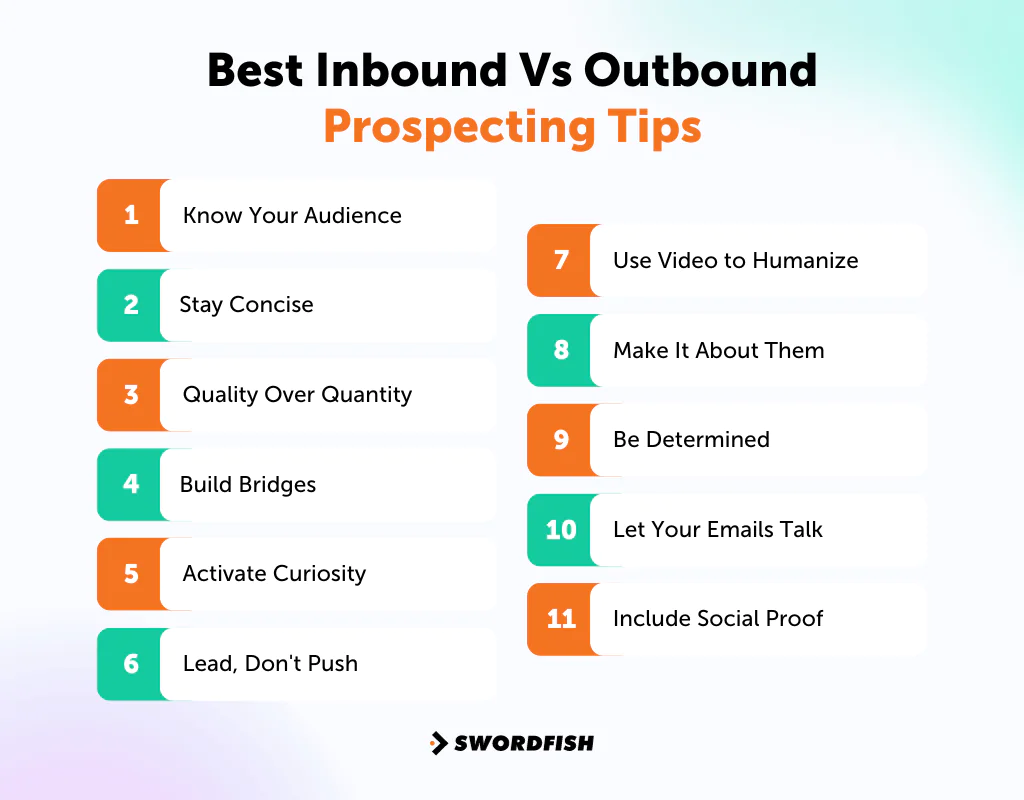 Best Inbound Vs Outbound
Prospecting Tips

1 Know Your Audience

2 Stay Concise

3 Quality Over Quantity

4 Build Bridges

5 Activate Curiosity

6 Lead, Don't Push

7 Use Video to Humanize

8 Make It About Them

9 Be Determined

10 Let Your Emails Talk

11 Include Social Proof

SWORDFISH